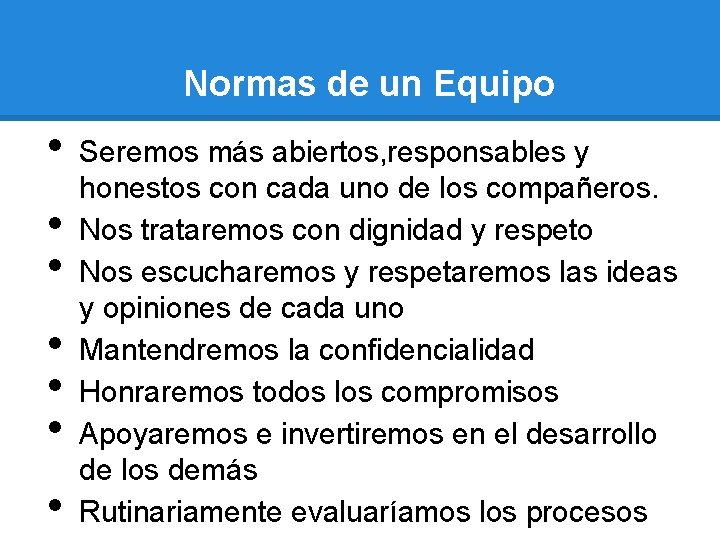 Normas de un Equipo

• Seremos más abiertos,responsables y honestos con cada uno de los compañeros.
• Nos trataremos con dignidad y respeto
• Nos escucharemos y respetaremos las ideas y opiniones de cada uno
• Mantendremos la confidencialidad
• Honraremos todos los compromisos
• Apoyaremos e invertiremos en el desarrollo de los demás
• Rutinariamente evaluaríamos los procesos